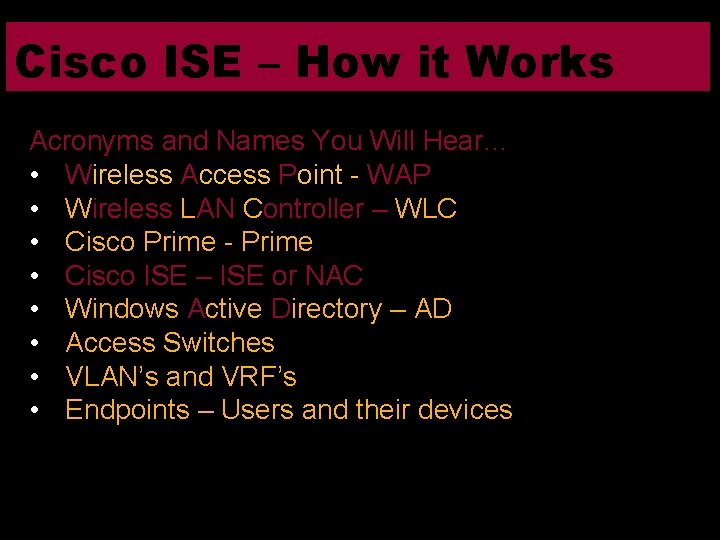 Cisco ISE – How it Works

Acronyms and Names You Will Hear...
• Wireless Access Point - WAP
• Wireless LAN Controller – WLC
• Cisco Prime - Prime
• Cisco ISE – ISE or NAC
• Windows Active Directory – AD
• Access Switches
• VLAN's and VRF's
• Endpoints – Users and their devices